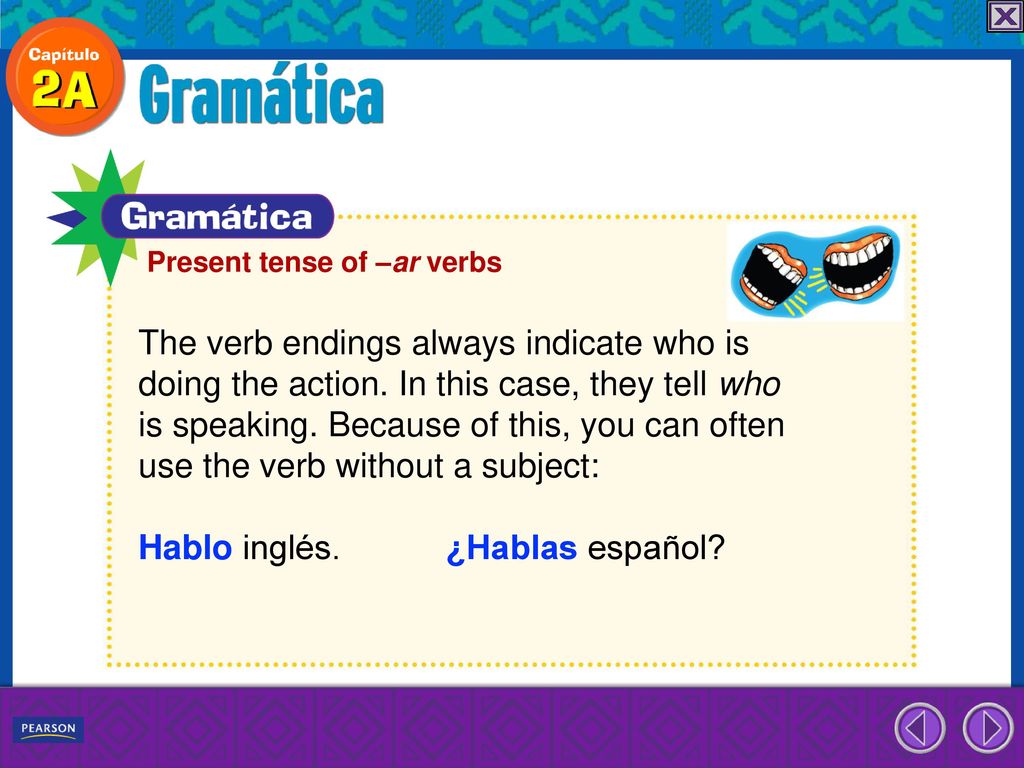 Capítulo 2A

Gramática

Gramática

Present tense of –ar verbs

The verb endings always indicate who is doing the action. In this case, they tell who is speaking. Because of this, you can often use the verb without a subject:

Hablo inglés. ¿Hablas español?

PEARSON